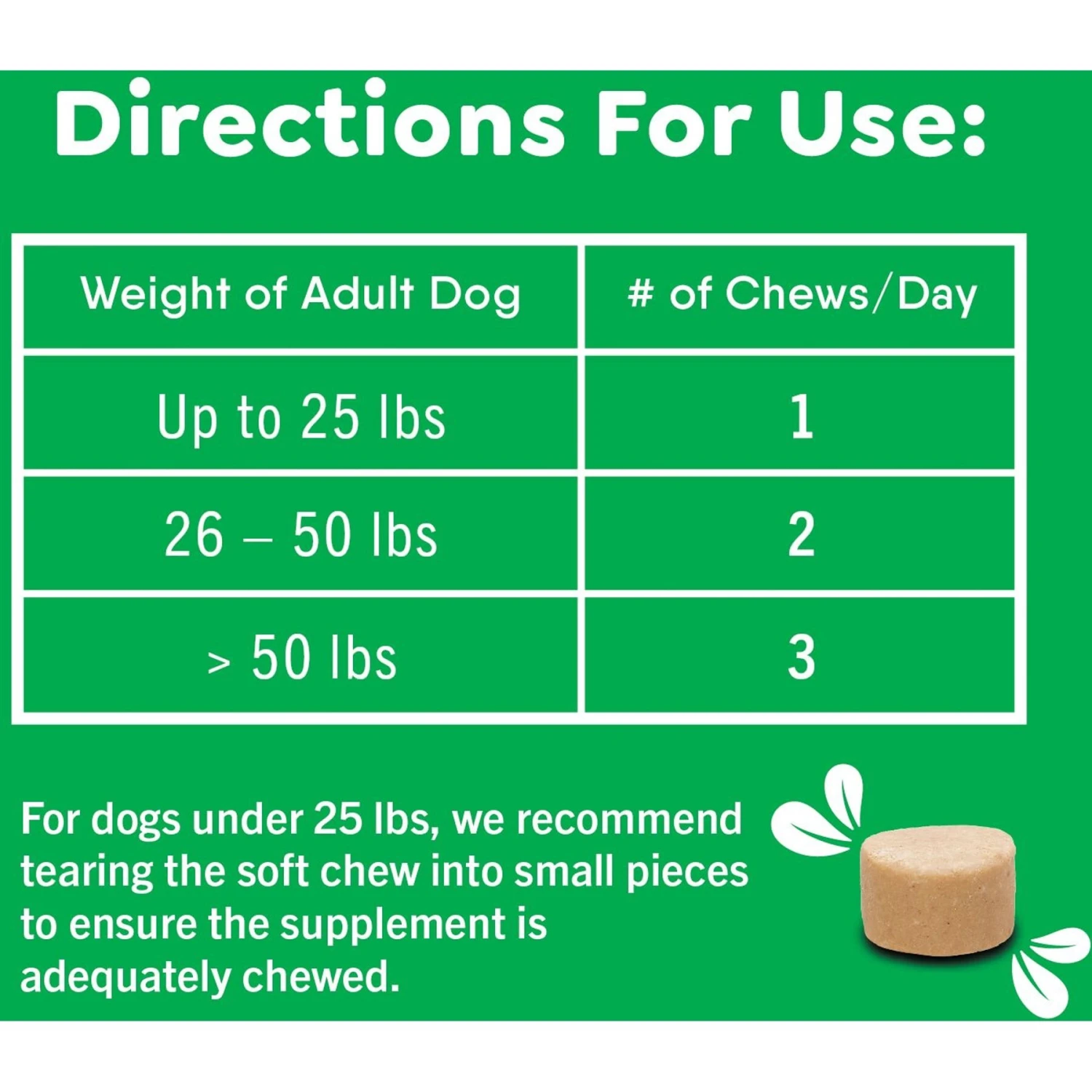 Directions For Use:

| Weight of Adult Dog | # of Chews/Day |
|---|---|
| Up to 25 lbs | 1 |
| 26 – 50 lbs | 2 |
| > 50 lbs | 3 |

For dogs under 25 lbs, we recommend tearing the soft chew into small pieces to ensure the supplement is adequately chewed.